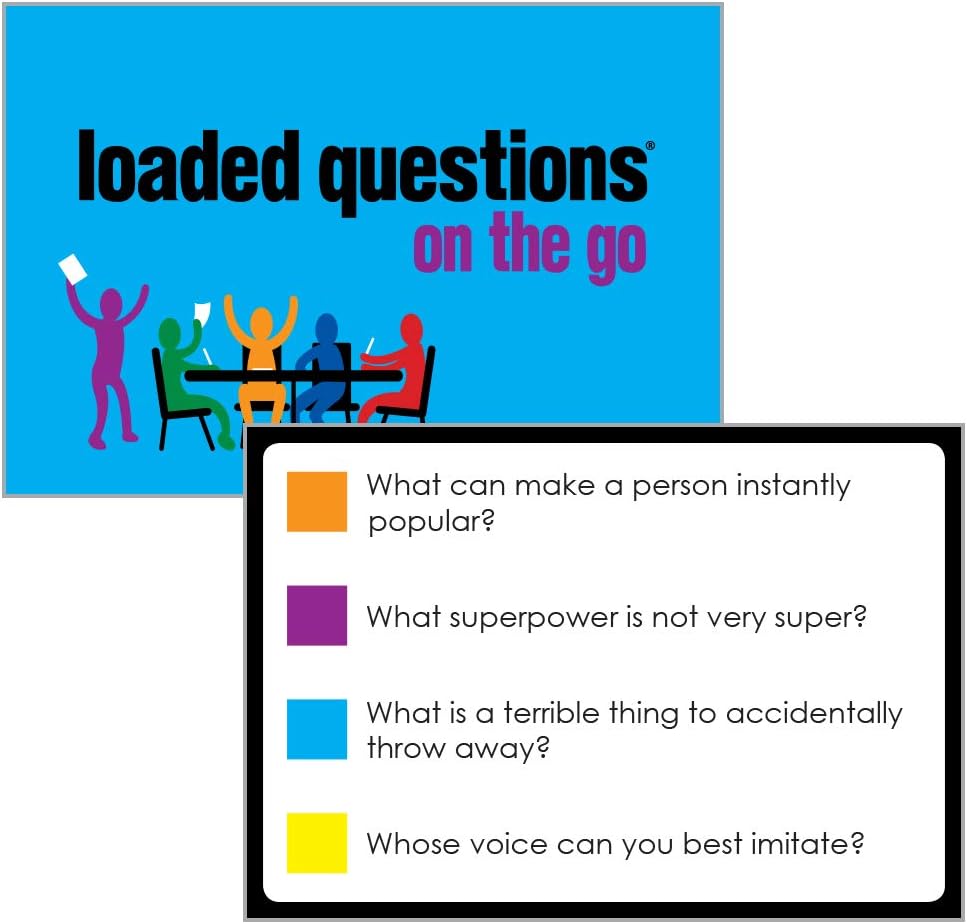 loaded questions®
on the go

What can make a person instantly popular?

What superpower is not very super?

What is a terrible thing to accidentally throw away?

Whose voice can you best imitate?